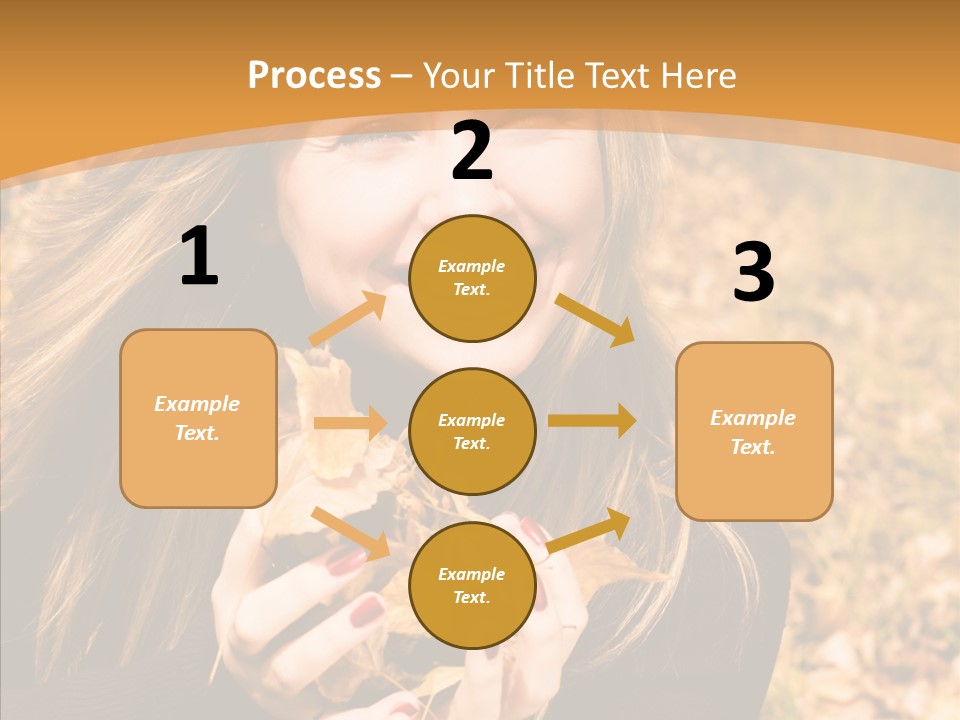 Process – Your Title Text Here

1

Example Text.

2

Example Text.

Example Text.

Example Text.

3

Example Text.